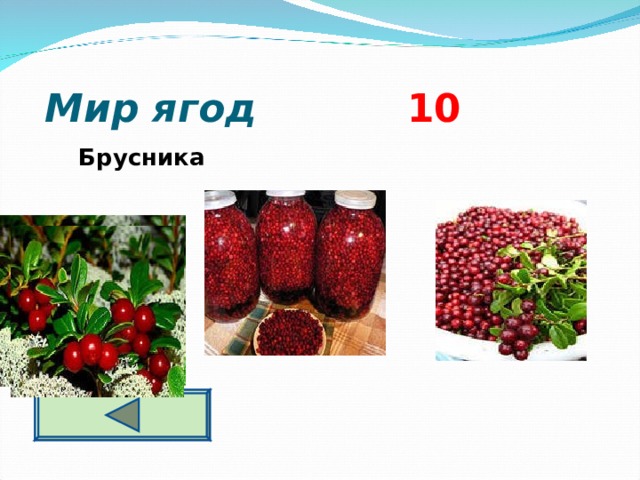 Мир ягод 10

Брусника